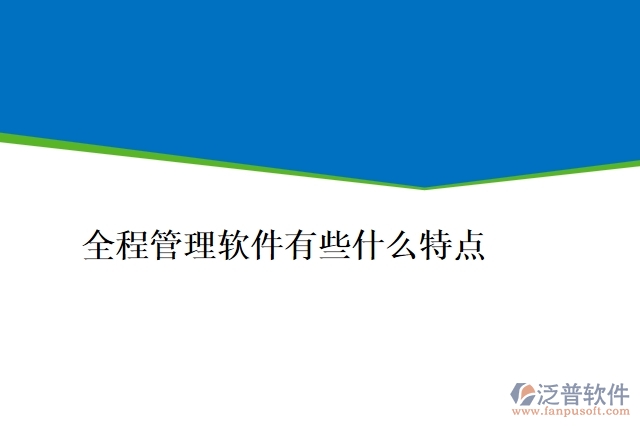 全程管理软件有些什么特点

泛普软件
www.fanpusoft.com